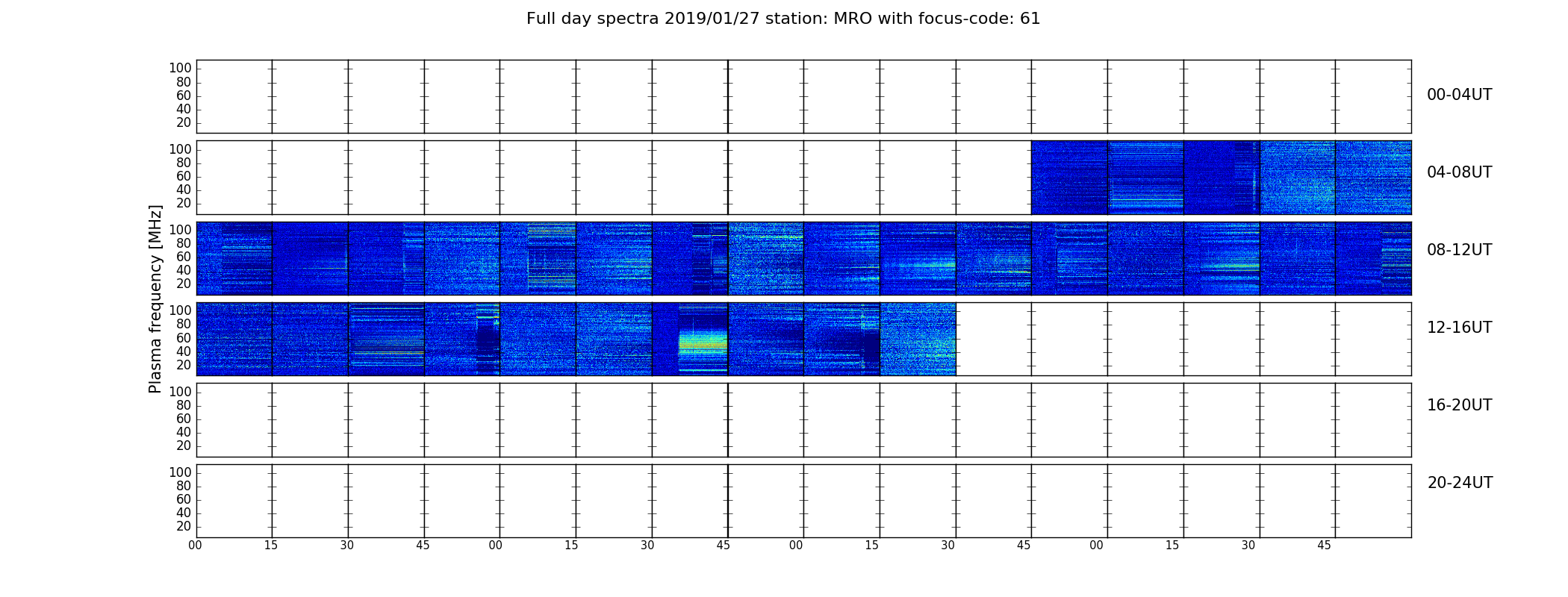 Full day spectra 2019/01/27 station: MRO with focus-code: 61

Plasma frequency [MHz]

100
80
60
40
20

00-04UT

100
80
60
40
20

04-08UT

100
80
60
40
20

08-12UT

100
80
60
40
20

12-16UT

100
80
60
40
20

16-20UT

100
80
60
40
20

20-24UT

00 15 30 45 00 15 30 45 00 15 30 45 00 15 30 45